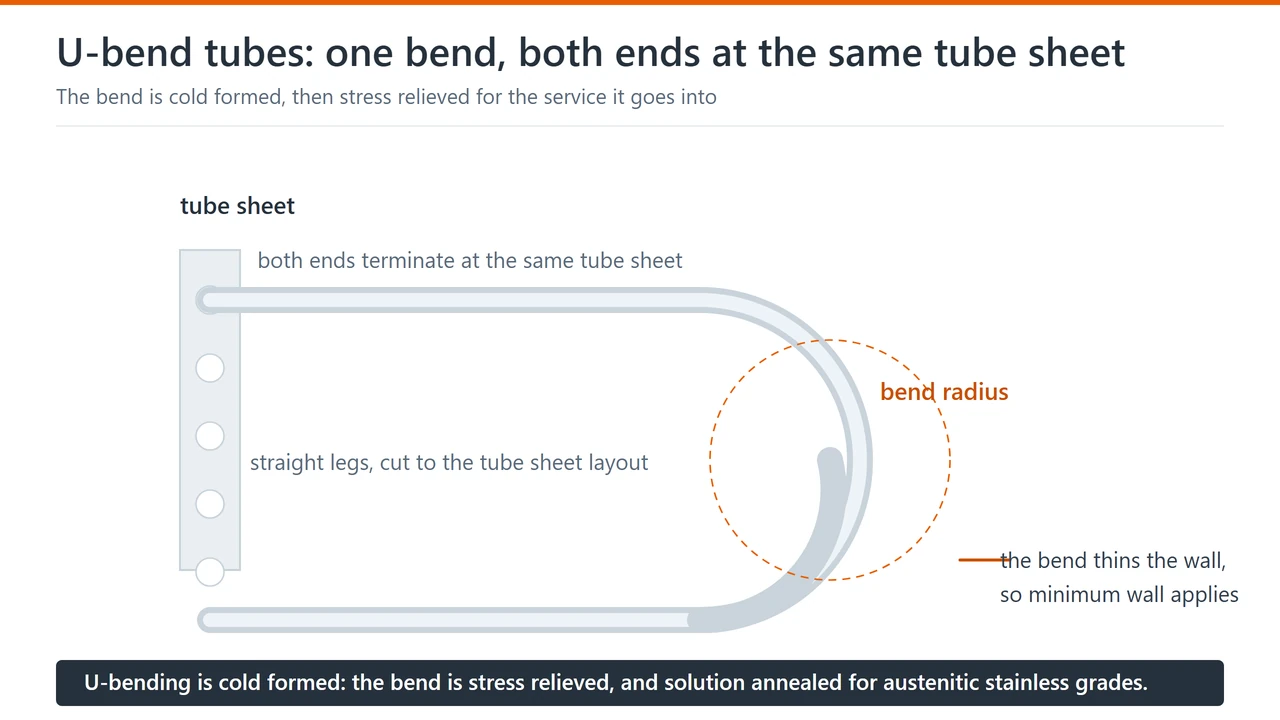 U-bend tubes: one bend, both ends at the same tube sheet

The bend is cold formed, then stress relieved for the service it goes into

tube sheet

both ends terminate at the same tube sheet

bend radius

straight legs, cut to the tube sheet layout

the bend thins the wall, so minimum wall applies

U-bending is cold formed: the bend is stress relieved, and solution annealed for austenitic stainless grades.